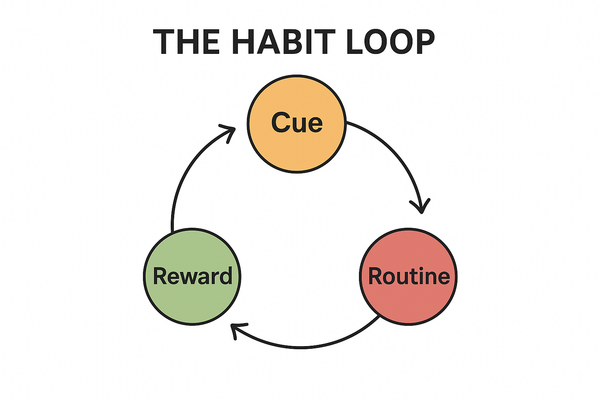 THE HABIT LOOP

Cue

Routine

Reward